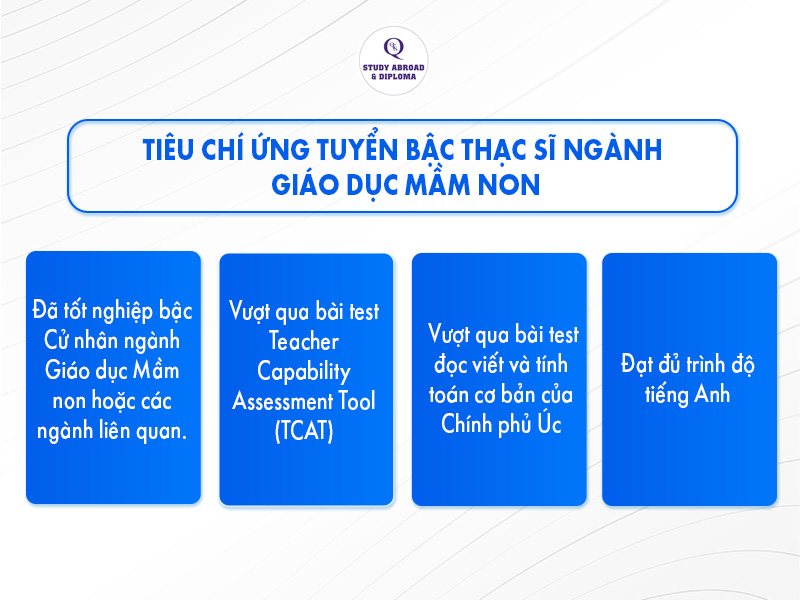 STUDY ABROAD & DIPLOMA

TIÊU CHÍ ỨNG TUYỂN BẬC THẠC SĨ NGÀNH GIÁO DỤC MẦM NON

Đã tốt nghiệp bậc Cử nhân ngành Giáo dục Mầm non hoặc các ngành liên quan.

Vượt qua bài test Teacher Capability Assessment Tool (TCAT)

Vượt qua bài test đọc viết và tính toán cơ bản của Chính phủ Úc

Đạt đủ trình độ tiếng Anh